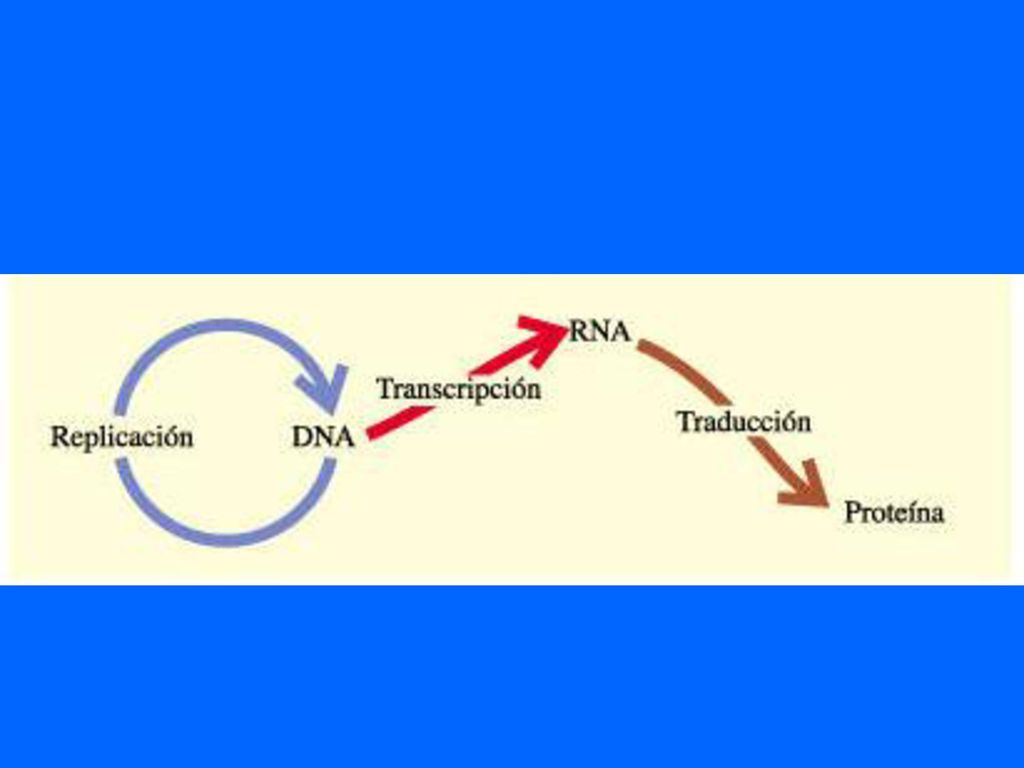 Replicación

DNA

Transcripción

RNA

Traducción

Proteína